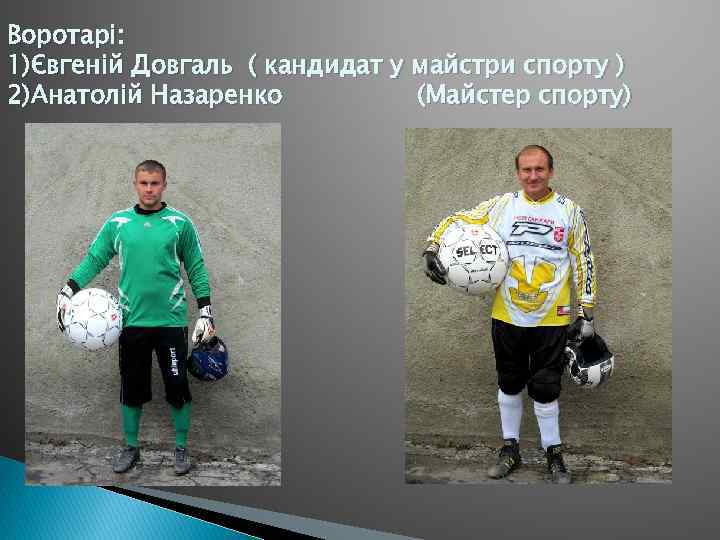 Воротарі:
1)Євгеній Довгаль ( кандидат у майстри спорту )
2)Анатолій Назаренко (Майстер спорту)

uhlsport

SELECT